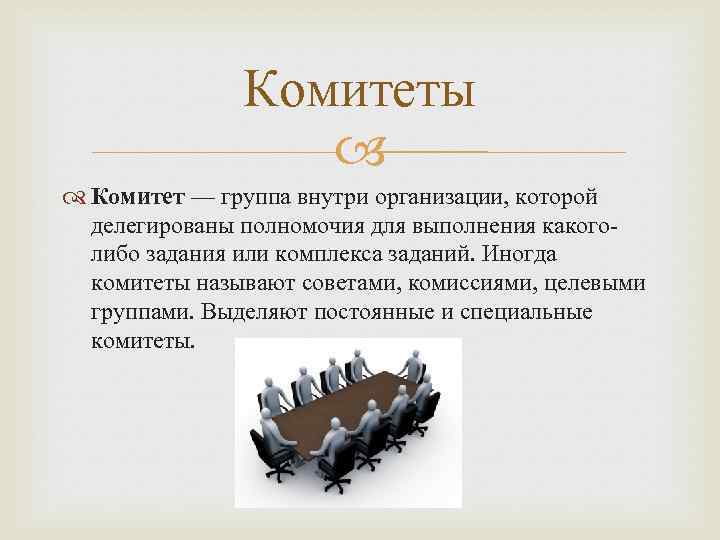 Комитеты

Комитет — группа внутри организации, которой делегированы полномочия для выполнения какого-либо задания или комплекса заданий. Иногда комитеты называют советами, комиссиями, целевыми группами. Выделяют постоянные и специальные комитеты.